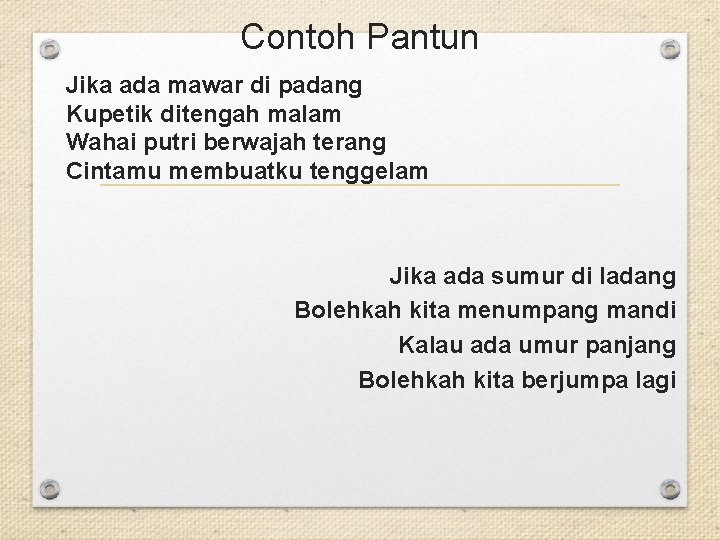 Contoh Pantun

Jika ada mawar di padang
Kupetik ditengah malam
Wahai putri berwajah terang
Cintamu membuatku tenggelam

Jika ada sumur di ladang
Bolehkah kita menumpang mandi
Kalau ada umur panjang
Bolehkah kita berjumpa lagi